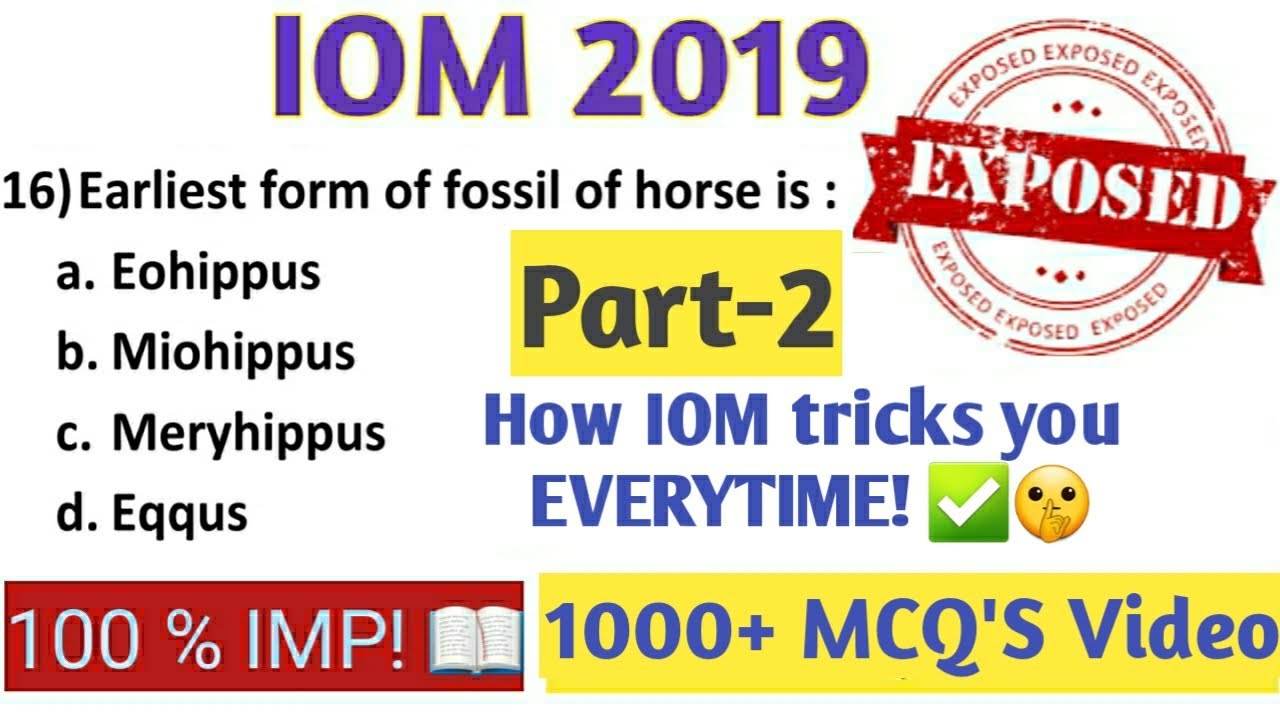 IOM 2019

EXPOSED EXPOSED EXPOSED
EXPOSED
EXPOSED EXPOSED EXPOSED

16) Earliest form of fossil of horse is :

a. Eohippus

b. Miohippus

c. Meryhippus

d. Eqqus

Part-2

How IOM tricks you EVERYTIME! ✅🤫

100 % IMP! 📖

1000+ MCQ'S Video